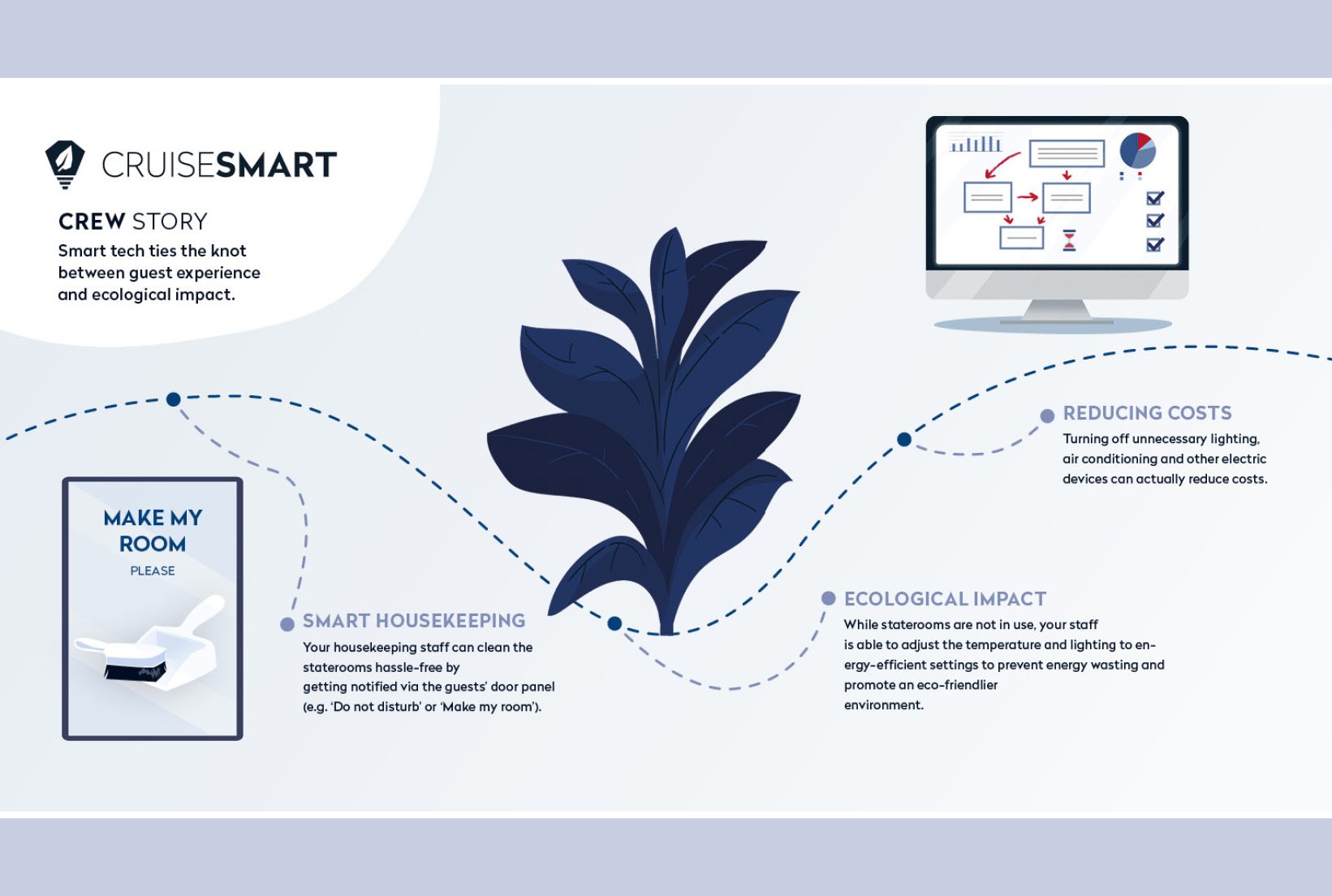 CRUISESMART

CREW STORY

Smart tech ties the knot between guest experience and ecological impact.

MAKE MY ROOM

PLEASE

SMART HOUSEKEEPING

Your housekeeping staff can clean the staterooms hassle-free by getting notified via the guests' door panel (e.g. 'Do not disturb' or 'Make my room').

ECOLOGICAL IMPACT

While staterooms are not in use, your staff is able to adjust the temperature and lighting to energy-efficient settings to prevent energy wasting and promote an eco-friendlier environment.

REDUCING COSTS

Turning off unnecessary lighting, air conditioning and other electric devices can actually reduce costs.